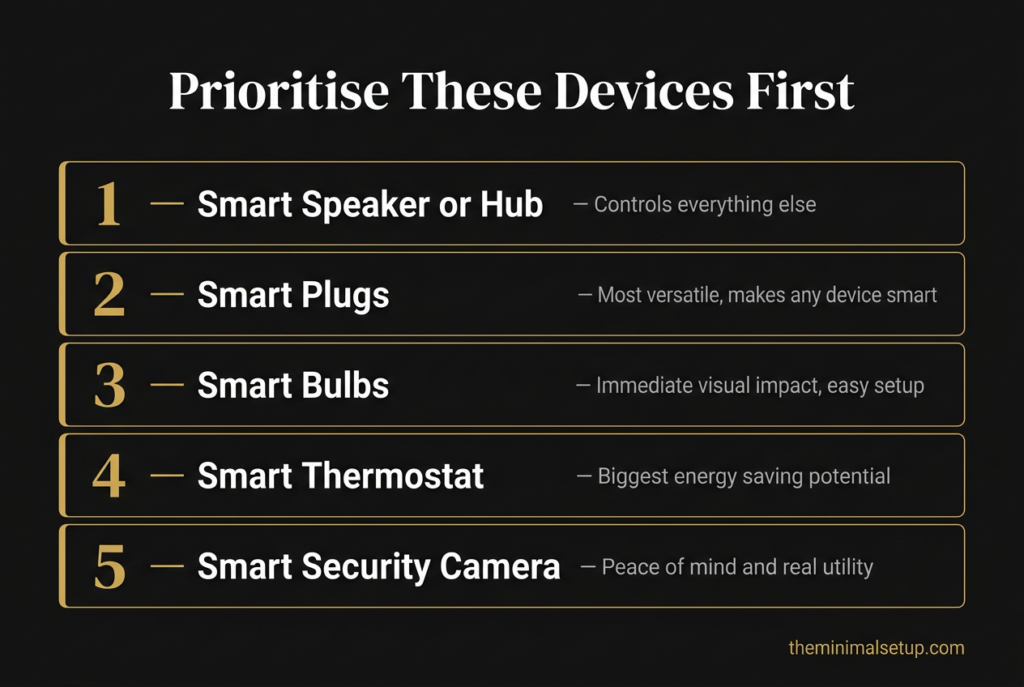 Prioritise These Devices First

1 — Smart Speaker or Hub — Controls everything else

2 — Smart Plugs — Most versatile, makes any device smart

3 — Smart Bulbs — Immediate visual impact, easy setup

4 — Smart Thermostat — Biggest energy saving potential

5 — Smart Security Camera — Peace of mind and real utility

theminimalsetup.com